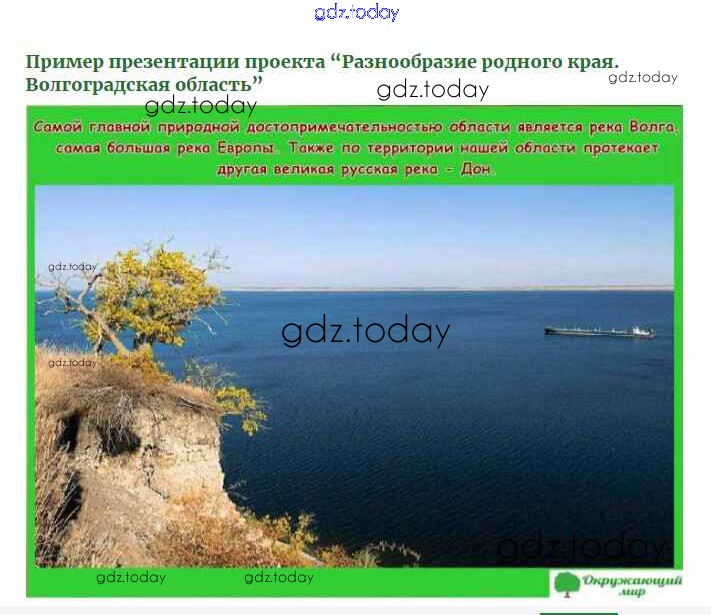 gdz.today

Пример презентации проекта “Разнообразие родного края. Волгоградская область”

gdz.today gdz.today gdz.today

Самой главной природной достопримечательностью области является река Волга, самая большая река Европы. Также по территории нашей области протекает другая великая русская река – Дон.

gdz.today

gdz.today

gdz.today

gdz.today

gdz.today gdz.today

Окружающий мир